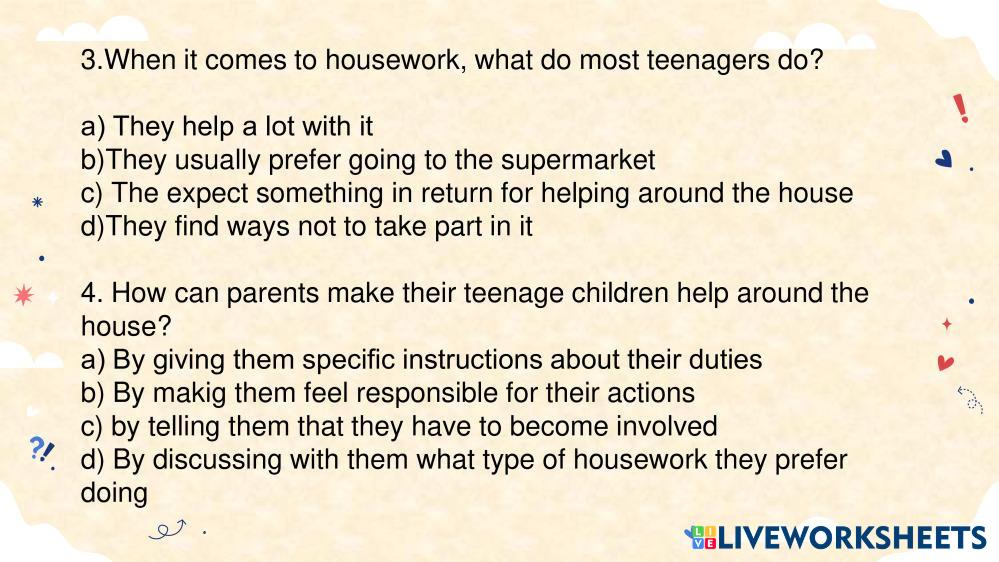 3.When it comes to housework, what do most teenagers do?

a) They help a lot with it
b)They usually prefer going to the supermarket
c) The expect something in return for helping around the house
d)They find ways not to take part in it

4. How can parents make their teenage children help around the house?
a) By giving them specific instructions about their duties
b) By makig them feel responsible for their actions
c) by telling them that they have to become involved
d) By discussing with them what type of housework they prefer doing

LIVEWORKSHEETS